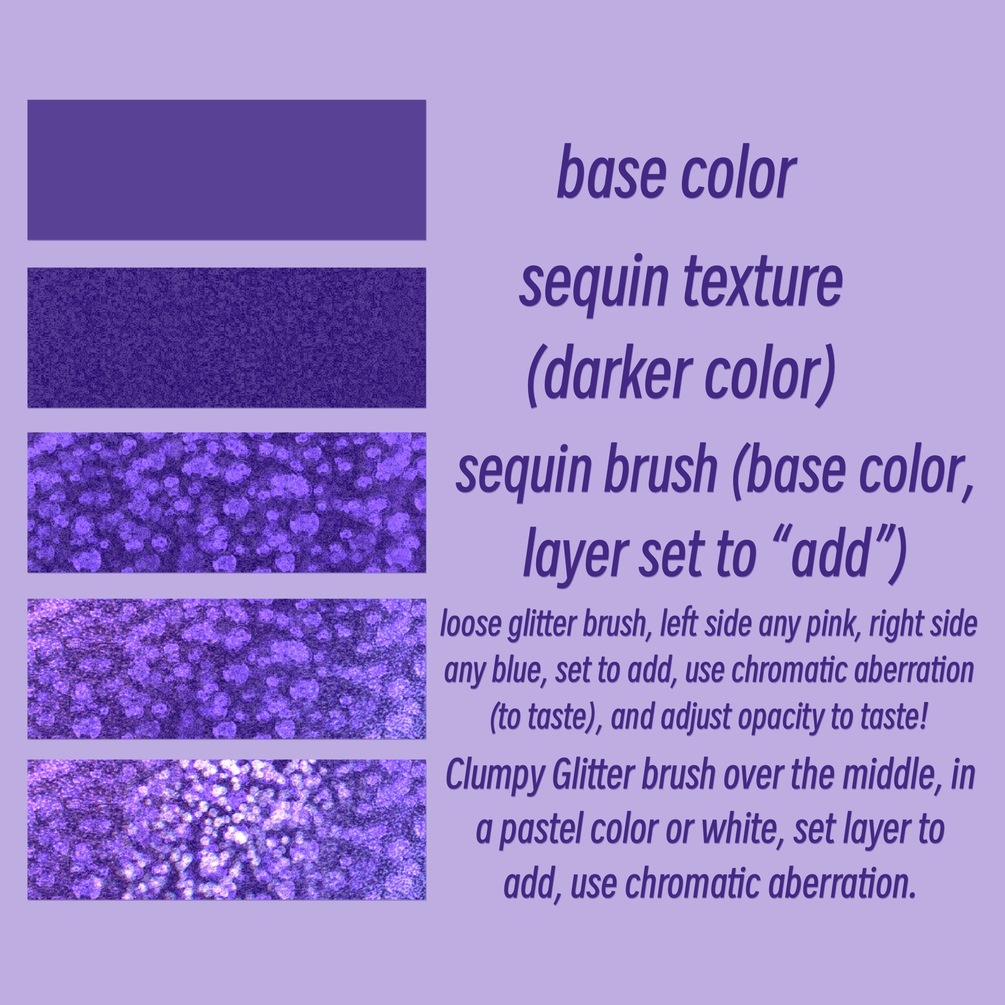 base color

sequin texture (darker color)

sequin brush (base color, layer set to “add”)

loose glitter brush, left side any pink, right side any blue, set to add, use chromatic aberration (to taste), and adjust opacity to taste!

Clumpy Glitter brush over the middle, in a pastel color or white, set layer to add, use chromatic aberration.